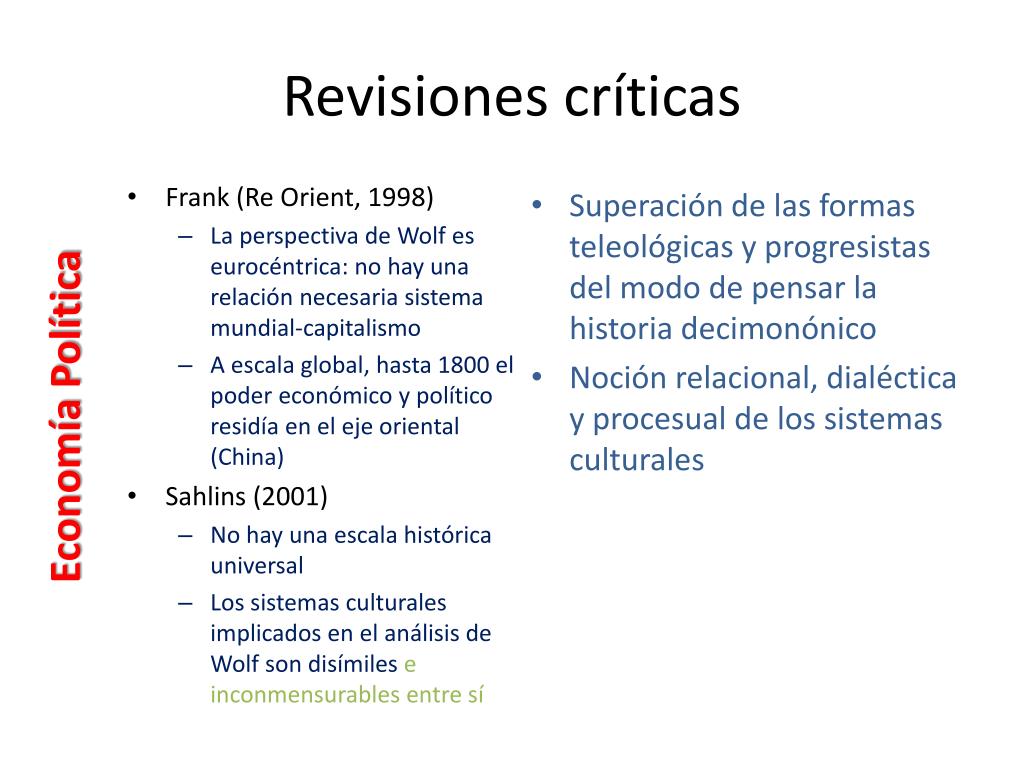 Revisiones críticas

Economía Política

• Frank (Re Orient, 1998)
– La perspectiva de Wolf es eurocéntrica: no hay una relación necesaria sistema mundial-capitalismo
– A escala global, hasta 1800 el poder económico y político residía en el eje oriental (China)
• Sahlins (2001)
– No hay una escala histórica universal
– Los sistemas culturales implicados en el análisis de Wolf son disímiles e inconmensurables entre sí

• Superación de las formas teleológicas y progresistas del modo de pensar la historia decimonónico
• Noción relacional, dialéctica y procesual de los sistemas culturales